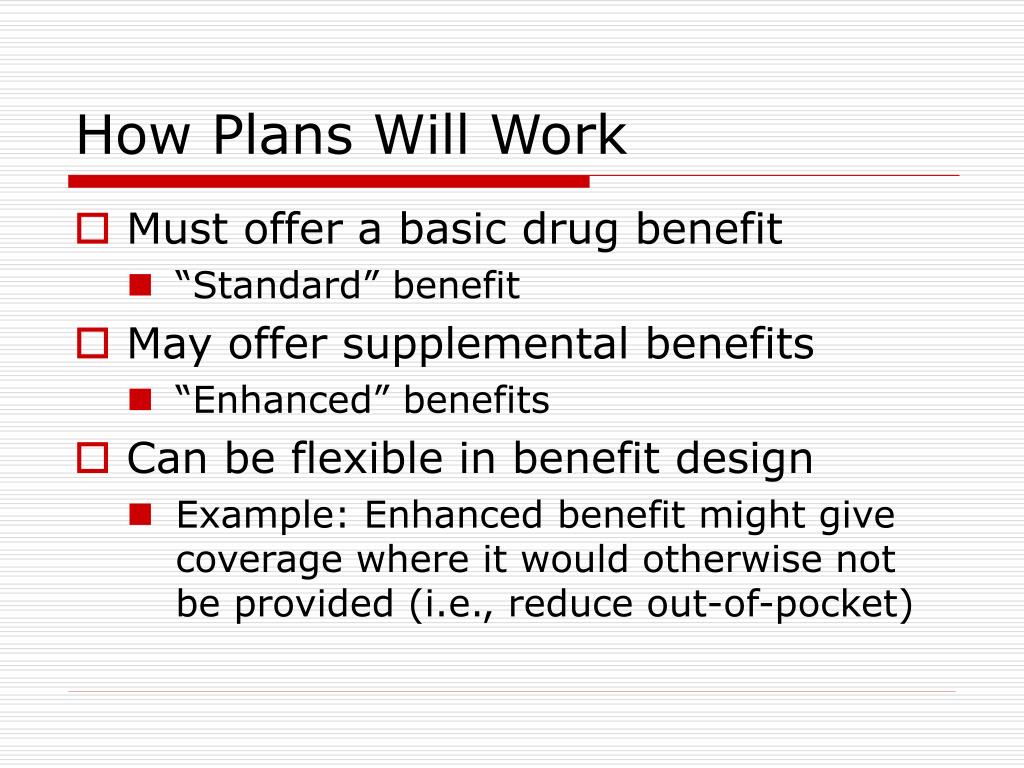 How Plans Will Work

Must offer a basic drug benefit

“Standard” benefit

May offer supplemental benefits

“Enhanced” benefits

Can be flexible in benefit design

Example: Enhanced benefit might give coverage where it would otherwise not be provided (i.e., reduce out-of-pocket)